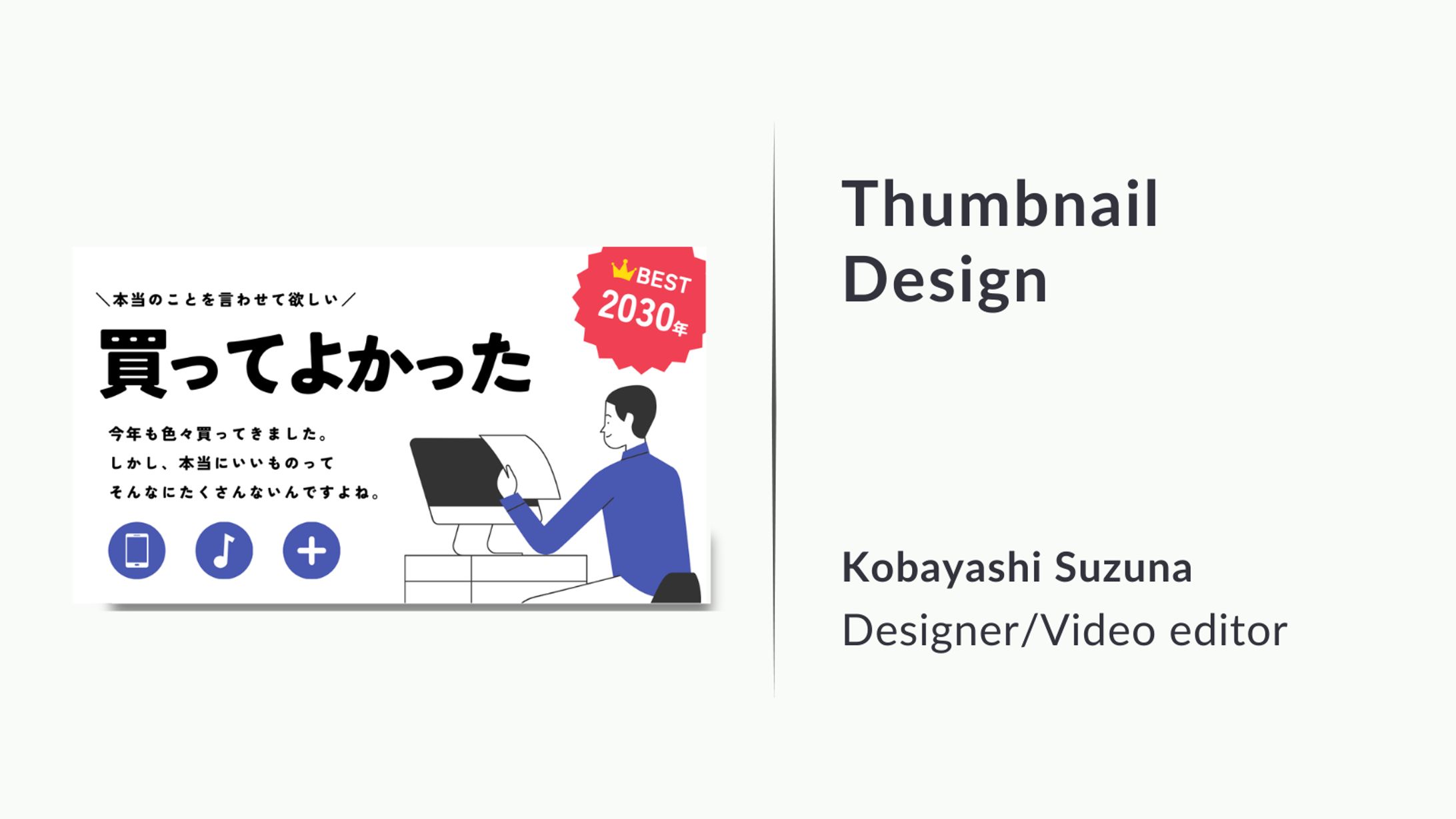 ＼本当のことを言わせて欲しい／

買ってよかった

BEST 2030年

今年も色々買ってきました。
しかし、本当にいいものって
そんなにたくさんないんですよね。

Thumbnail Design

Kobayashi Suzuna
Designer/Video editor